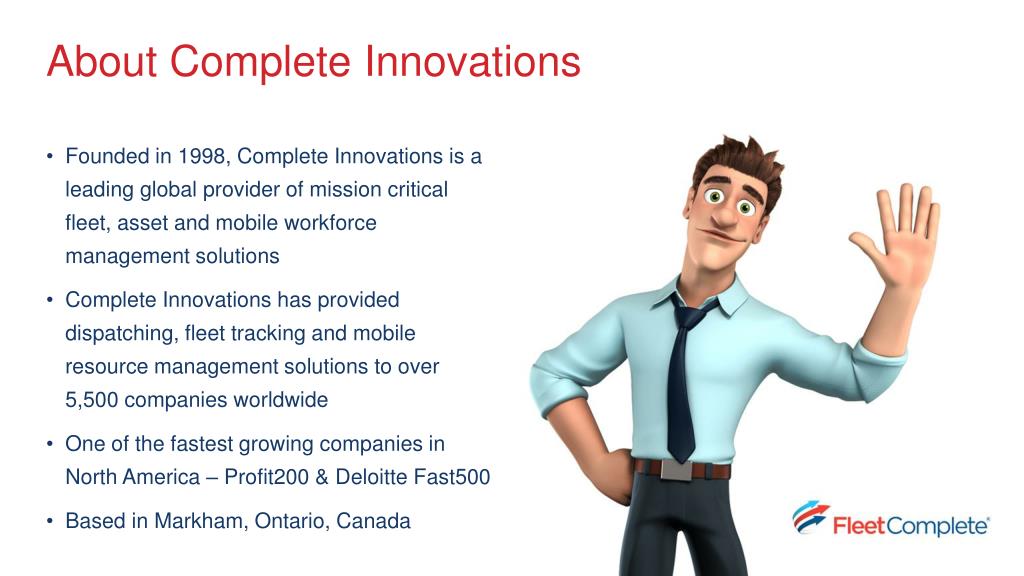 About Complete Innovations

• Founded in 1998, Complete Innovations is a leading global provider of mission critical fleet, asset and mobile workforce management solutions

• Complete Innovations has provided dispatching, fleet tracking and mobile resource management solutions to over 5,500 companies worldwide

• One of the fastest growing companies in North America – Profit200 & Deloitte Fast500

• Based in Markham, Ontario, Canada

FleetComplete®